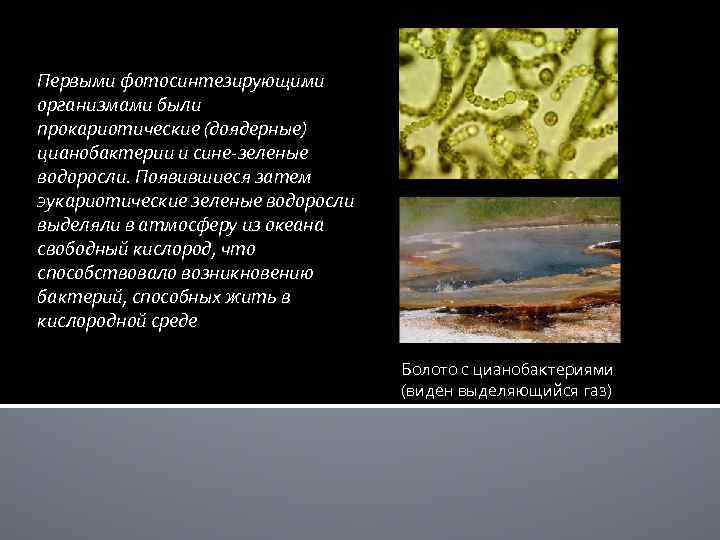 Первыми фотосинтезирующими организмами были прокариотические (доядерные) цианобактерии и сине-зеленые водоросли. Появившиеся затем эукариотические зеленые водоросли выделяли в атмосферу из океана свободный кислород, что способствовало возникновению бактерий, способных жить в кислородной среде

Болото с цианобактериями (виден выделяющийся газ)